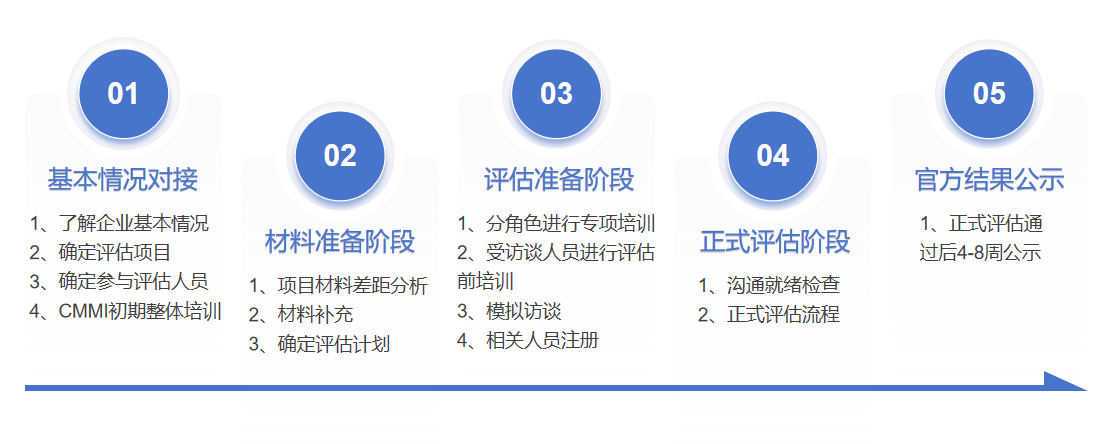 01

基本情况对接

1、了解企业基本情况
2、确定评估项目
3、确定参与评估人员
4、CMMI初期整体培训

02

材料准备阶段

1、项目材料差距分析
2、材料补充
3、确定评估计划

03

评估准备阶段

1、分角色进行专项培训
2、受访谈人员进行评估前培训
3、模拟访谈
4、相关人员注册

04

正式评估阶段

1、沟通就绪检查
2、正式评估流程

05

官方结果公示

1、正式评估通过后4-8周公示